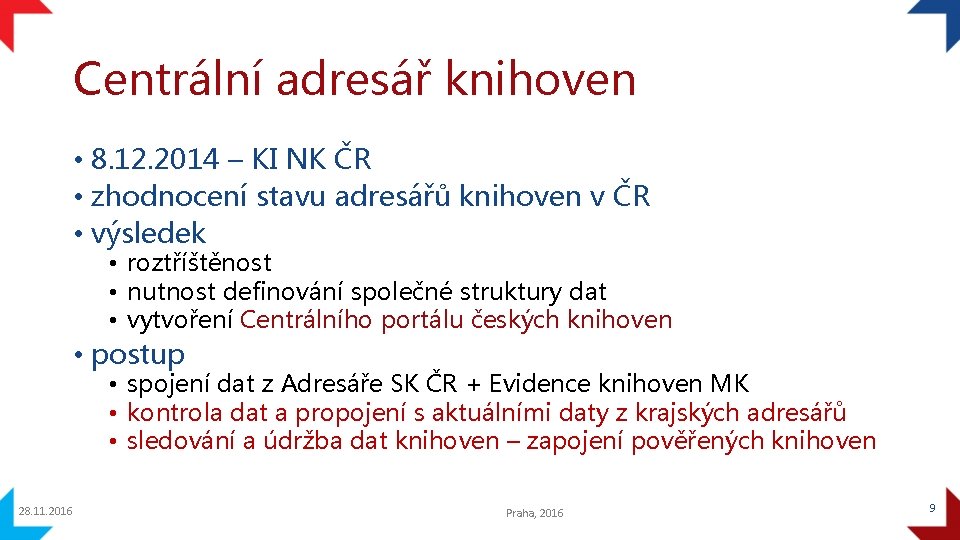 Centrální adresář knihoven

• 8.12.2014 – KI NK ČR
• zhodnocení stavu adresářů knihoven v ČR
• výsledek
  • roztříštěnost
  • nutnost definování společné struktury dat
  • vytvoření Centrálního portálu českých knihoven
• postup
  • spojení dat z Adresáře SK ČR + Evidence knihoven MK
  • kontrola dat a propojení s aktuálními daty z krajských adresářů
  • sledování a údržba dat knihoven – zapojení pověřených knihoven

28.11.2016

Praha, 2016

9